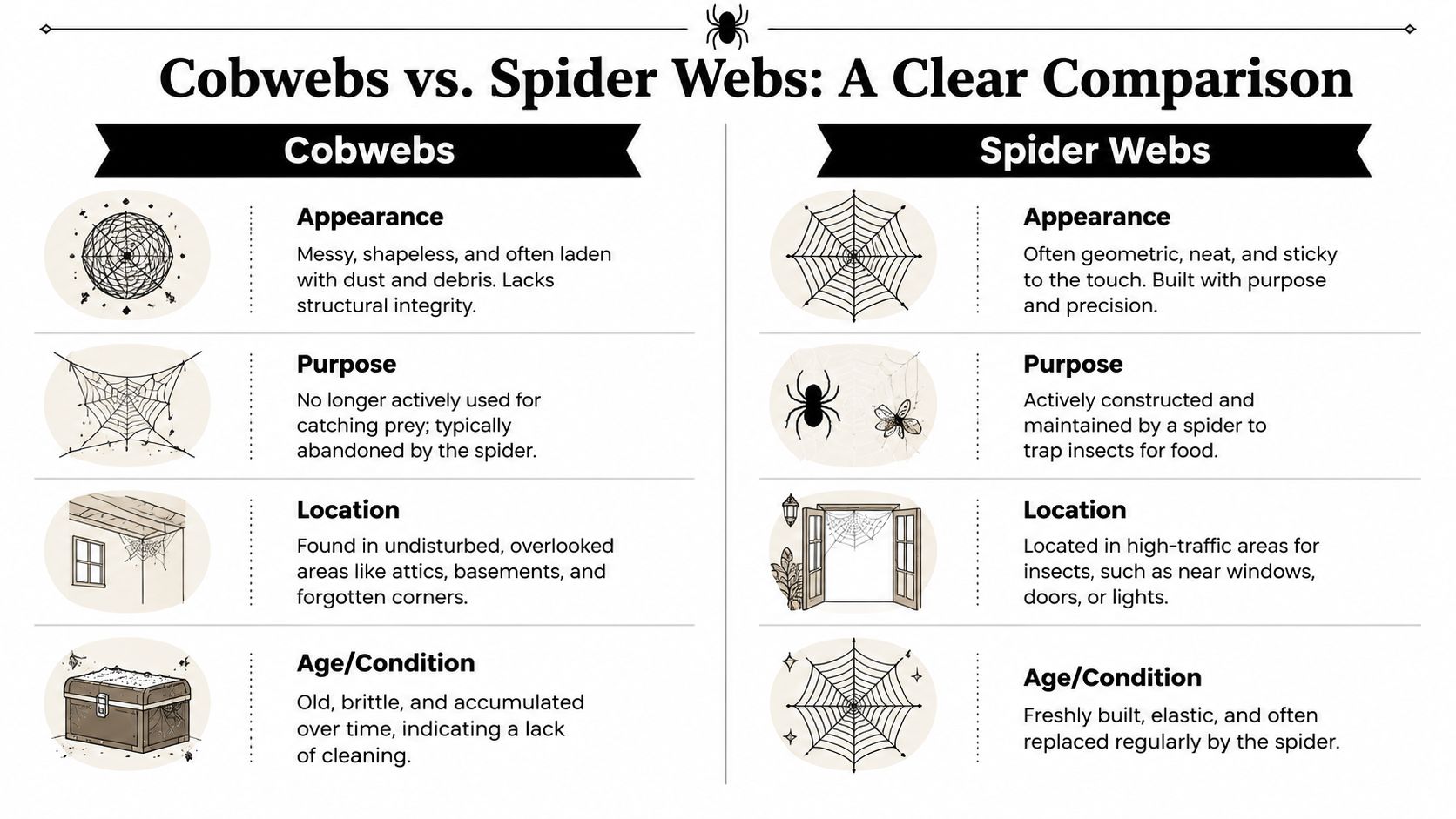 Cobwebs vs. Spider Webs: A Clear Comparison

Cobwebs

Appearance

Messy, shapeless, and often laden with dust and debris. Lacks structural integrity.

Purpose

No longer actively used for catching prey; typically abandoned by the spider.

Location

Found in undisturbed, overlooked areas like attics, basements, and forgotten corners.

Age/Condition

Old, brittle, and accumulated over time, indicating a lack of cleaning.

Spider Webs

Appearance

Often geometric, neat, and sticky to the touch. Built with purpose and precision.

Purpose

Actively constructed and maintained by a spider to trap insects for food.

Location

Located in high-traffic areas for insects, such as near windows, doors, or lights.

Age/Condition

Freshly built, elastic, and often replaced regularly by the spider.